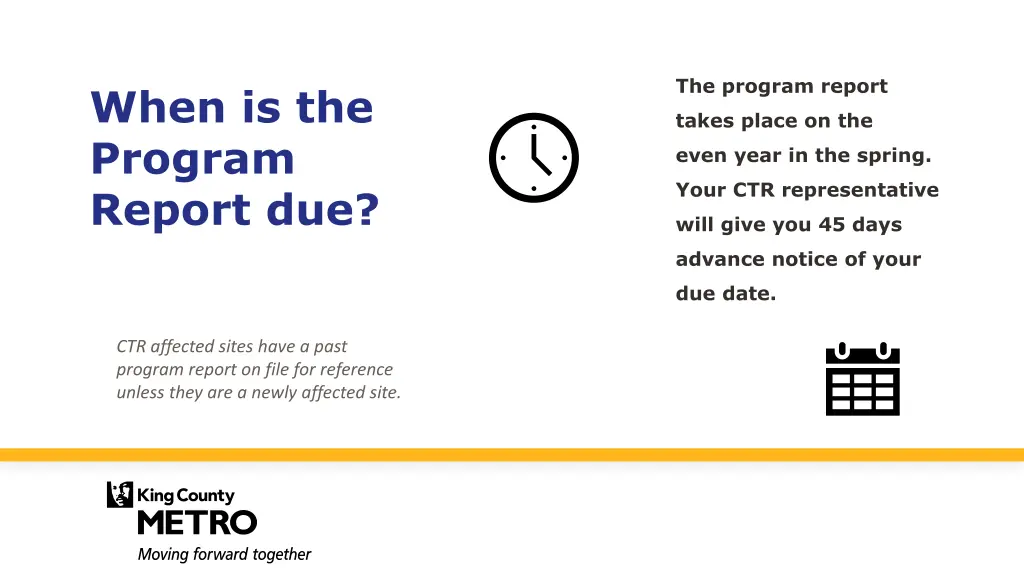 When is the Program Report due?

The program report takes place on the even year in the spring. Your CTR representative will give you 45 days advance notice of your due date.

CTR affected sites have a past program report on file for reference unless they are a newly affected site.

King County
METRO
Moving forward together